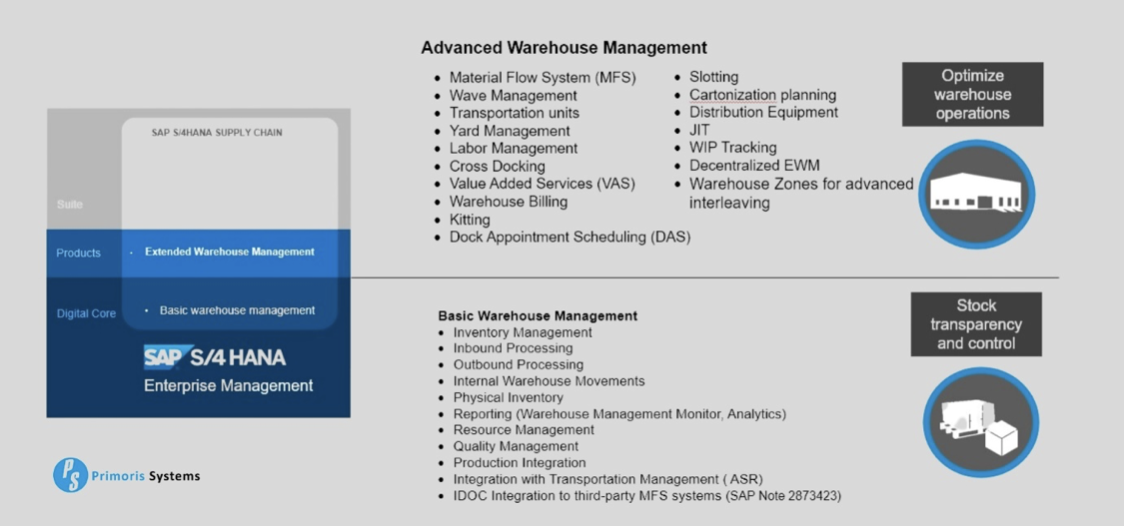 SAP S/4HANA SUPPLY CHAIN

Suite

Products
• Extended Warehouse Management

Digital Core
• Basic warehouse management

SAP S/4 HANA
Enterprise Management

PS Primoris Systems

Advanced Warehouse Management

• Material Flow System (MFS)
• Wave Management
• Transportation units
• Yard Management
• Labor Management
• Cross Docking
• Value Added Services (VAS)
• Warehouse Billing
• Kitting
• Dock Appointment Scheduling (DAS)

• Slotting
• Cartonization planning
• Distribution Equipment
• JIT
• WIP Tracking
• Decentralized EWM
• Warehouse Zones for advanced interleaving

Optimize warehouse operations

Basic Warehouse Management
• Inventory Management
• Inbound Processing
• Outbound Processing
• Internal Warehouse Movements
• Physical Inventory
• Reporting (Warehouse Management Monitor, Analytics)
• Resource Management
• Quality Management
• Production Integration
• Integration with Transportation Management ( ASR)
• IDOC Integration to third-party MFS systems (SAP Note 2873423)

Stock transparency and control